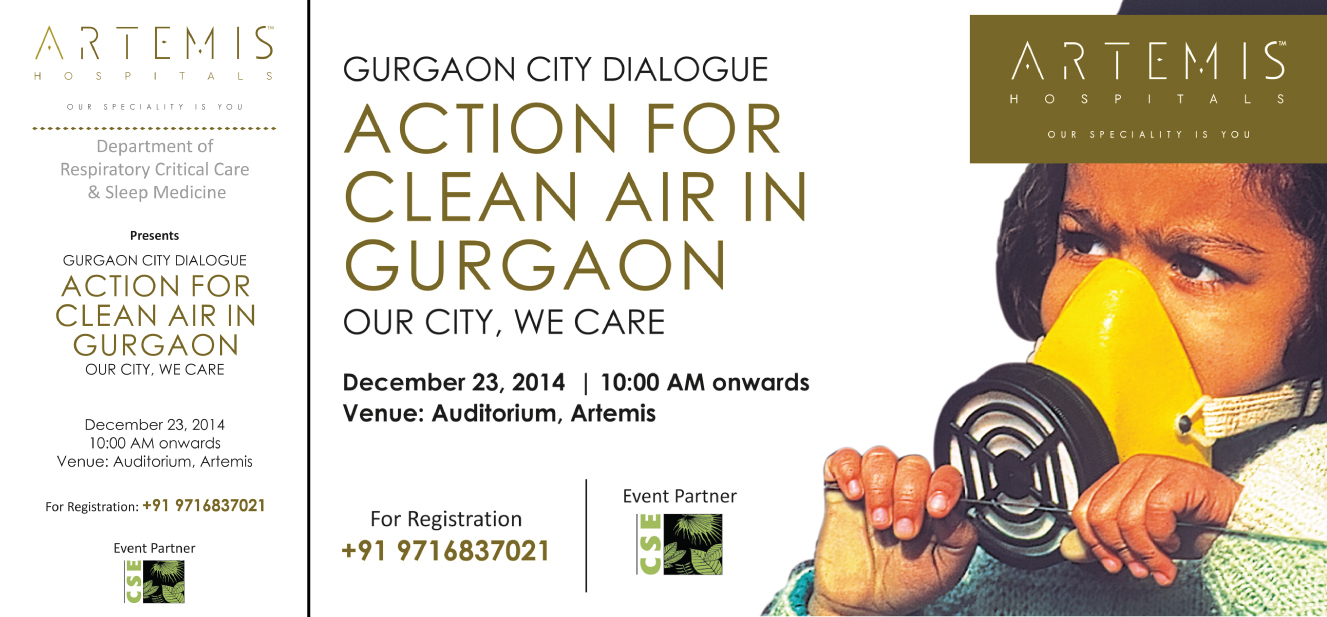 ARTEMIS™
HOSPITALS
OUR SPECIALITY IS YOU

Department of Respiratory Critical Care & Sleep Medicine

Presents

GURGAON CITY DIALOGUE
ACTION FOR CLEAN AIR IN GURGAON
OUR CITY, WE CARE

December 23, 2014
10:00 AM onwards
Venue: Auditorium, Artemis

For Registration: +91 9716837021

Event Partner
CSE

GURGAON CITY DIALOGUE
ACTION FOR CLEAN AIR IN GURGAON
OUR CITY, WE CARE

December 23, 2014 | 10:00 AM onwards
Venue: Auditorium, Artemis

For Registration
+91 9716837021

Event Partner
CSE

ARTEMIS™
HOSPITALS
OUR SPECIALITY IS YOU